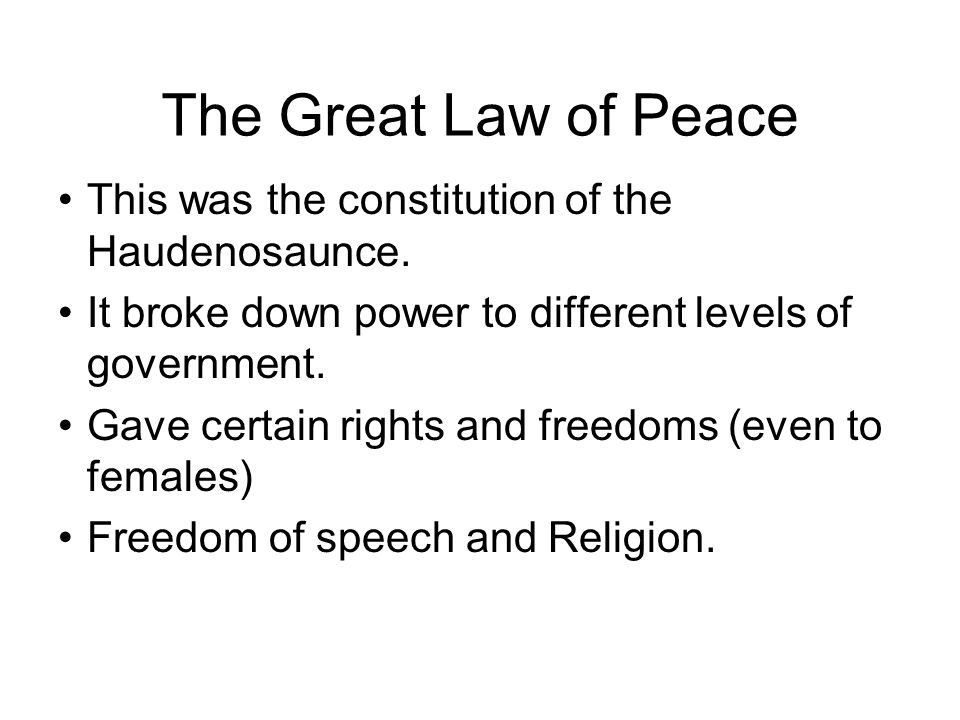 The Great Law of Peace

• This was the constitution of the Haudenosaunce.
• It broke down power to different levels of government.
• Gave certain rights and freedoms (even to females)
• Freedom of speech and Religion.